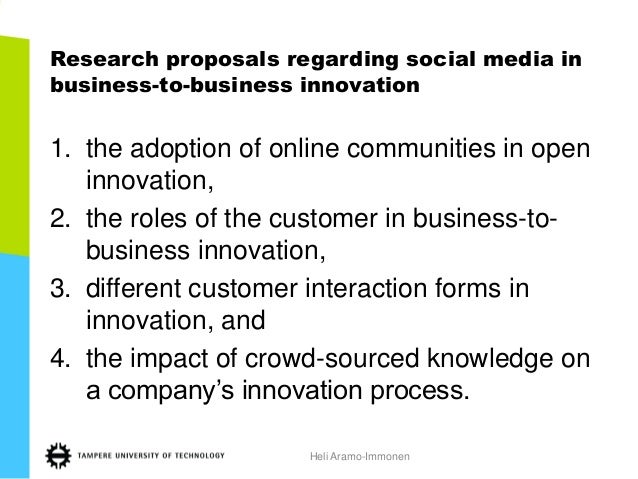 Research proposals regarding social media in business-to-business innovation

1. the adoption of online communities in open innovation,
2. the roles of the customer in business-to-business innovation,
3. different customer interaction forms in innovation, and
4. the impact of crowd-sourced knowledge on a company's innovation process.

TAMPERE UNIVERSITY OF TECHNOLOGY

Heli Aramo-Immonen